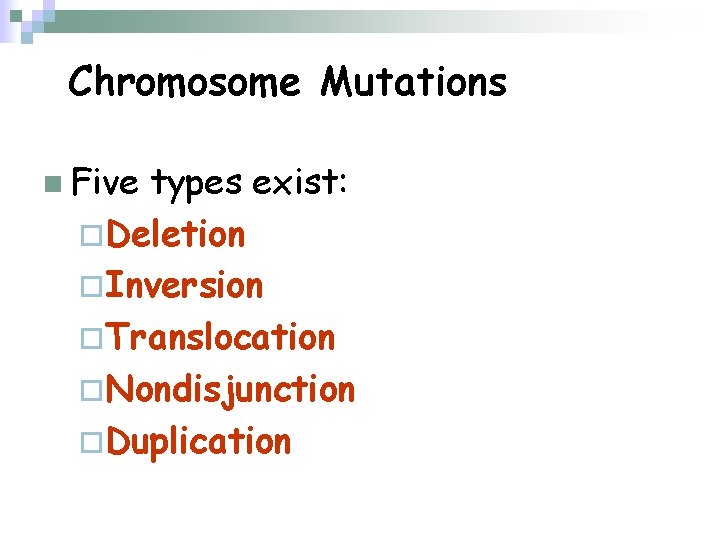 Chromosome Mutations

Five types exist:
Deletion
Inversion
Translocation
Nondisjunction
Duplication